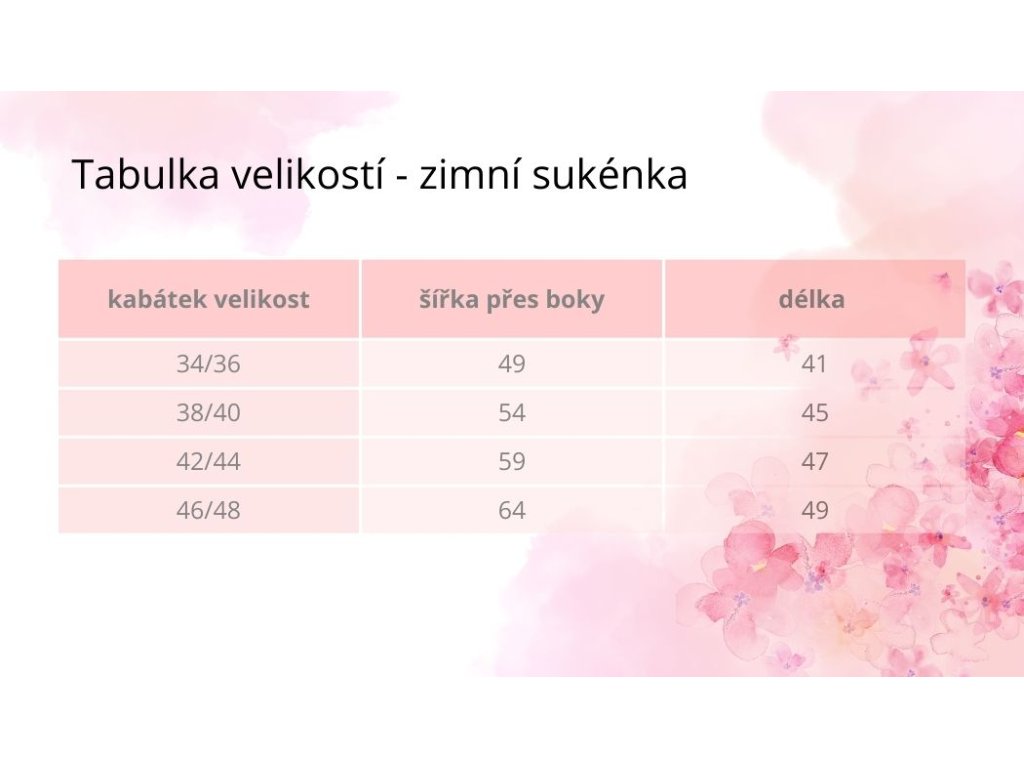 Tabulka velikostí - zimní sukénka

| kabátek velikost | šířka přes boky | délka |
|---|---|---|
| 34/36 | 49 | 41 |
| 38/40 | 54 | 45 |
| 42/44 | 59 | 47 |
| 46/48 | 64 | 49 |